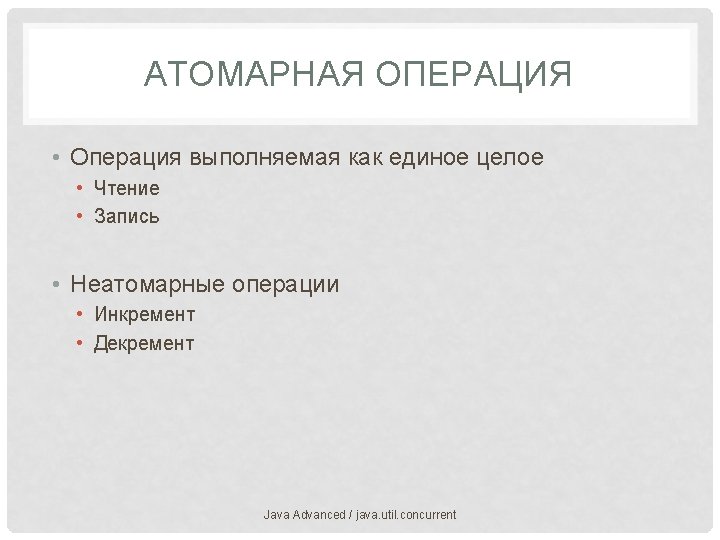 АТОМАРНАЯ ОПЕРАЦИЯ

• Операция выполняемая как единое целое
• Чтение
• Запись

• Неатомарные операции
• Инкремент
• Декремент

Java Advanced / java.util.concurrent